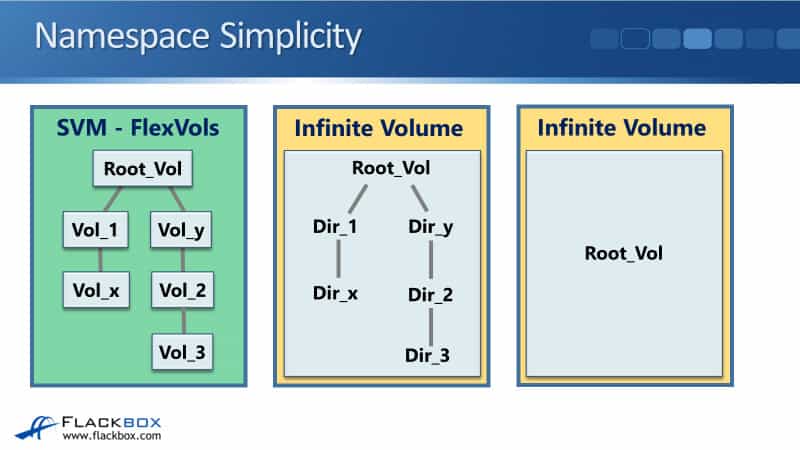 Namespace Simplicity

SVM - FlexVols

Root_Vol

Vol_1

Vol_y

Vol_x

Vol_2

Vol_3

Infinite Volume

Root_Vol

Dir_1

Dir_y

Dir_x

Dir_2

Dir_3

Infinite Volume

Root_Vol

FLACKBOX
www.flackbox.com